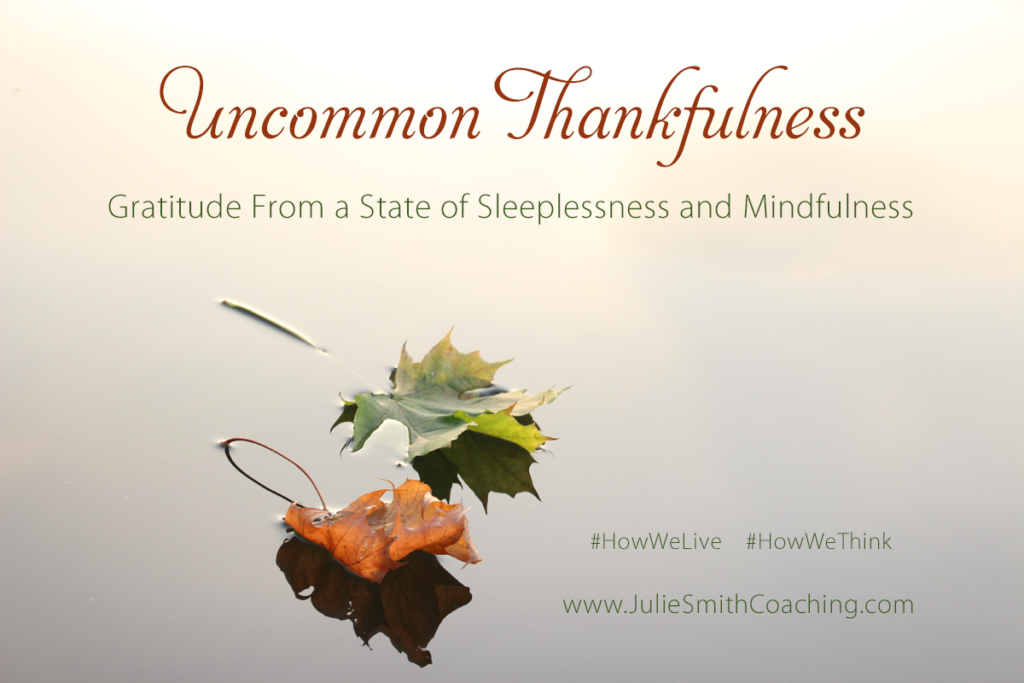 Uncommon Thankfulness

Gratitude From a State of Sleeplessness and Mindfulness

#HowWeLive #HowWeThink

www.JulieSmithCoaching.com